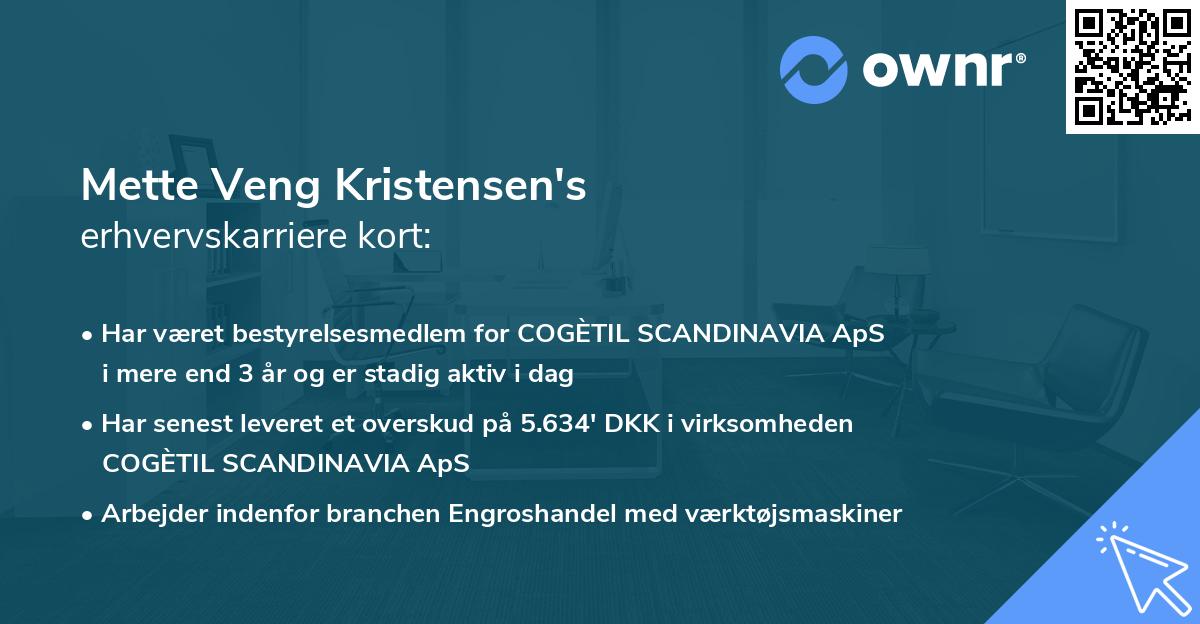 ownr®

Mette Veng Kristensen's
erhvervskarriere kort:

• Har været bestyrelsesmedlem for COGÈTIL SCANDINAVIA ApS i mere end 3 år og er stadig aktiv i dag

• Har senest leveret et overskud på 5.634' DKK i virksomheden COGÈTIL SCANDINAVIA ApS

• Arbejder indenfor branchen Engroshandel med værktøjsmaskiner